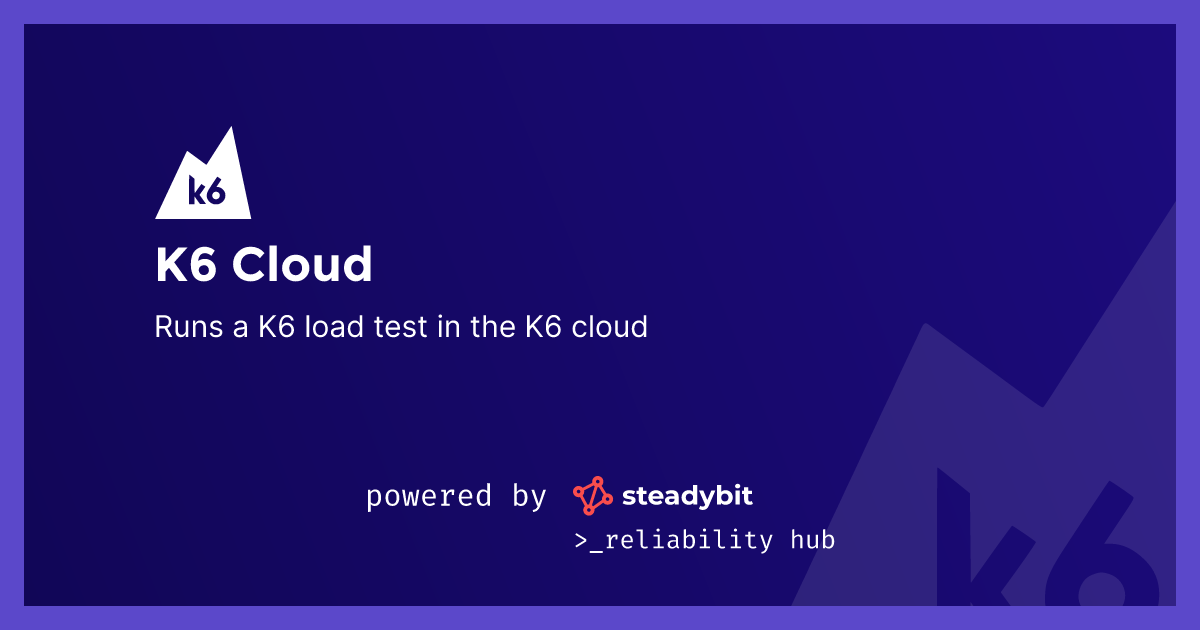 k6

K6 Cloud

Runs a K6 load test in the K6 cloud

powered by steadybit
>_reliability hub

k6